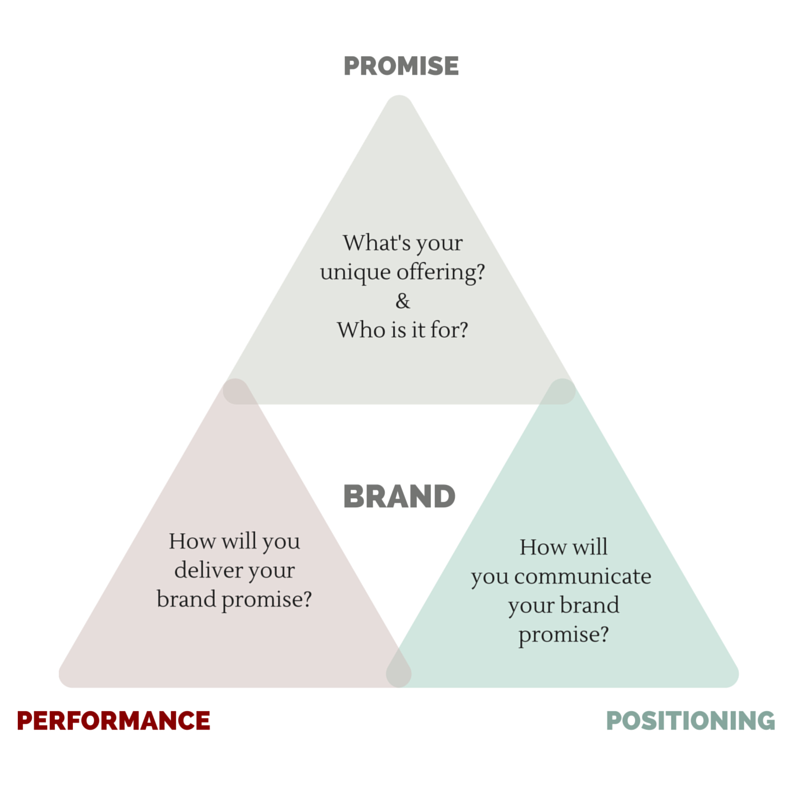 PROMISE

What's your unique offering?
&
Who is it for?

BRAND

How will you deliver your brand promise?

How will you communicate your brand promise?

PERFORMANCE

POSITIONING